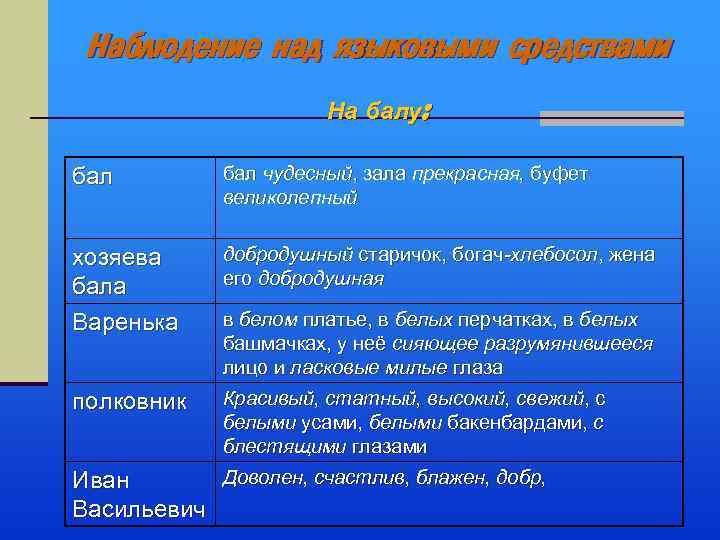 Наблюдение над языковыми средствами

На балу:

| бал | бал чудесный, зала прекрасная, буфет великолепный |
|---|---|
| хозяева бала | добродушный старичок, богач-хлебосол, жена его добродушная |
| Варенька | в белом платье, в белых перчатках, в белых башмачках, у неё сияющее разрумянившееся лицо и ласковые милые глаза |
| полковник | Красивый, статный, высокий, свежий, с белыми усами, белыми бакенбардами, с блестящими глазами |
| Иван Васильевич | Доволен, счастлив, блажен, добр, |